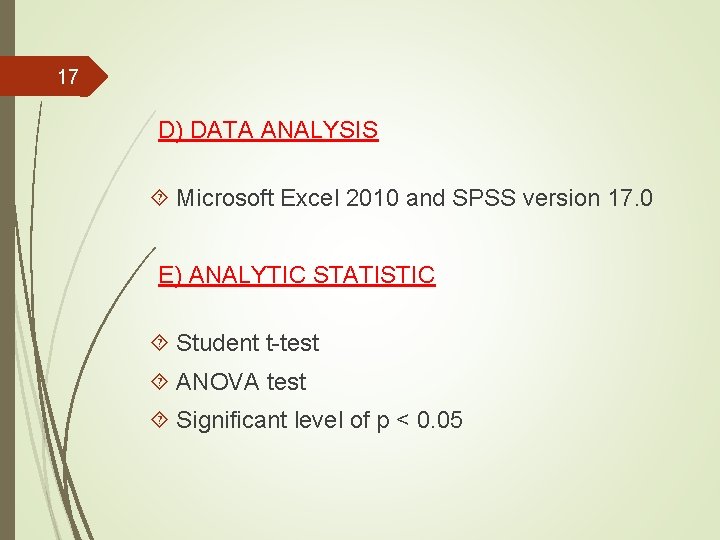 17

D) DATA ANALYSIS

Microsoft Excel 2010 and SPSS version 17.0

E) ANALYTIC STATISTIC

Student t-test

ANOVA test

Significant level of p < 0.05